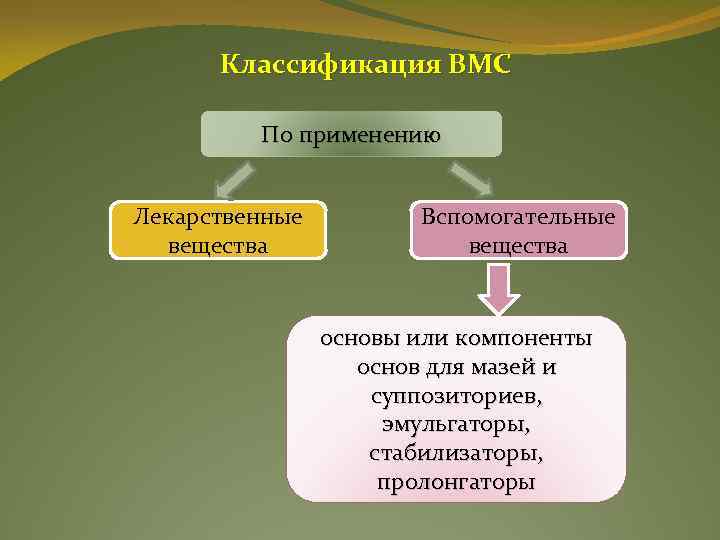 Классификация ВМС

По применению

Лекарственные вещества

Вспомогательные вещества

основы или компоненты основ для мазей и суппозиториев, эмульгаторы, стабилизаторы, пролонгаторы